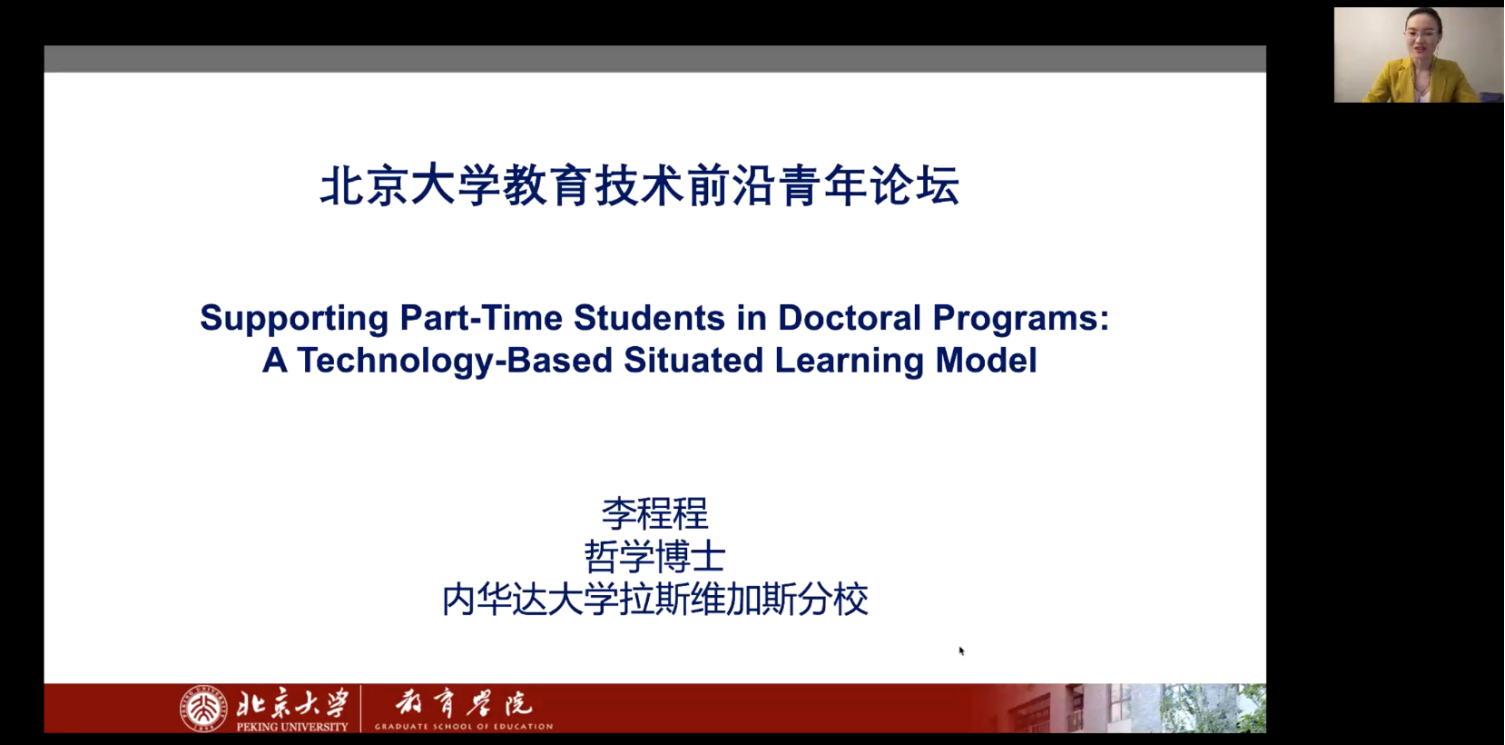 北京大学教育技术前沿青年论坛

Supporting Part-Time Students in Doctoral Programs: A Technology-Based Situated Learning Model

李程程
哲学博士
内华达大学拉斯维加斯分校

北京大学 PEKING UNIVERSITY 教育学院 GRADUATE SCHOOL OF EDUCATION